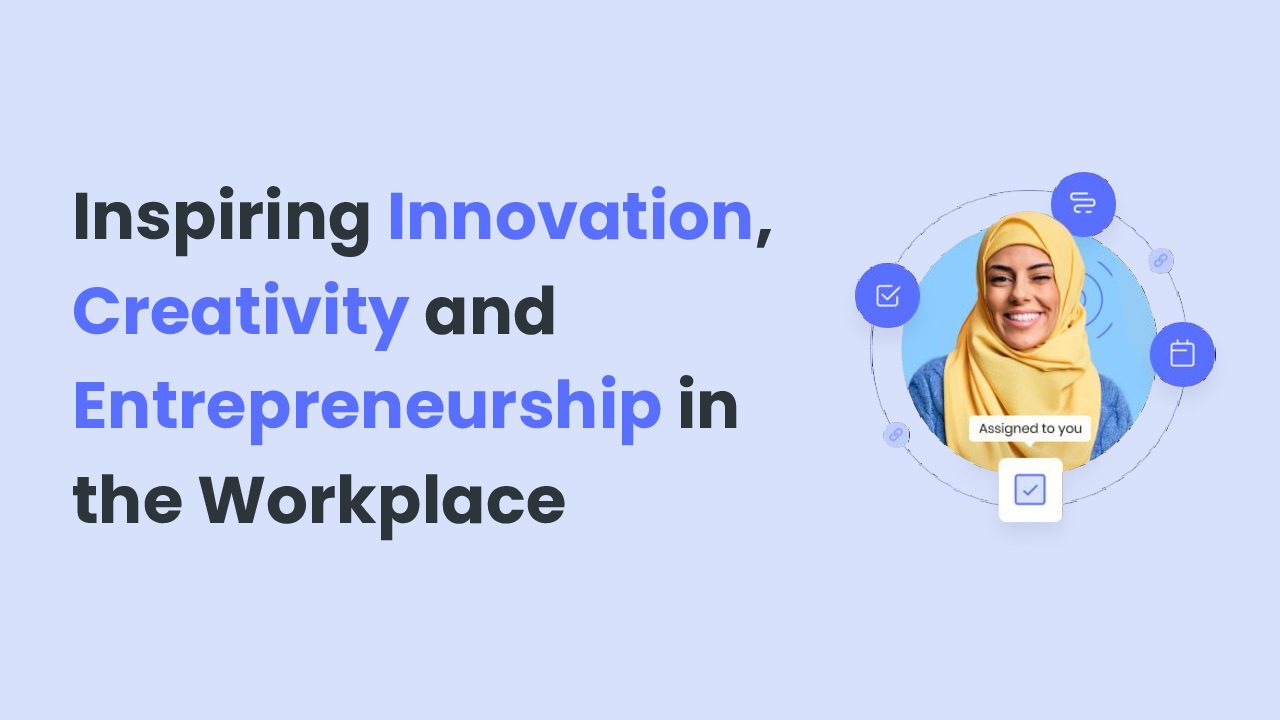 Inspiring Innovation, Creativity and Entrepreneurship in the Workplace

Assigned to you